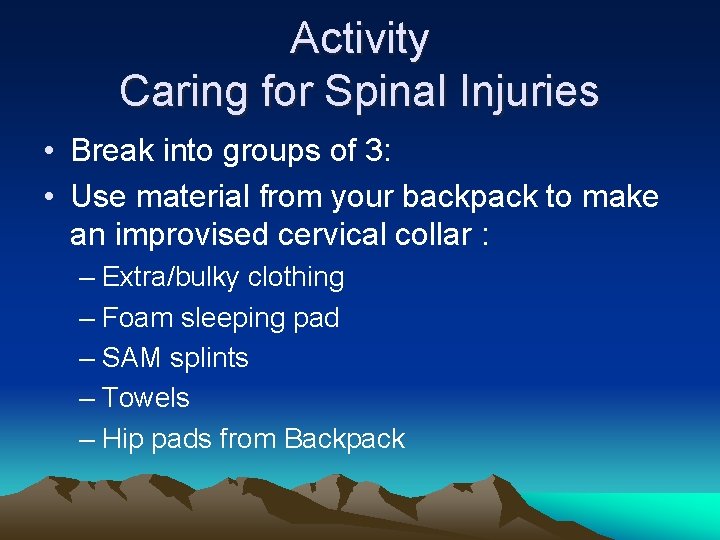 Activity
Caring for Spinal Injuries

• Break into groups of 3:
• Use material from your backpack to make an improvised cervical collar :
– Extra/bulky clothing
– Foam sleeping pad
– SAM splints
– Towels
– Hip pads from Backpack